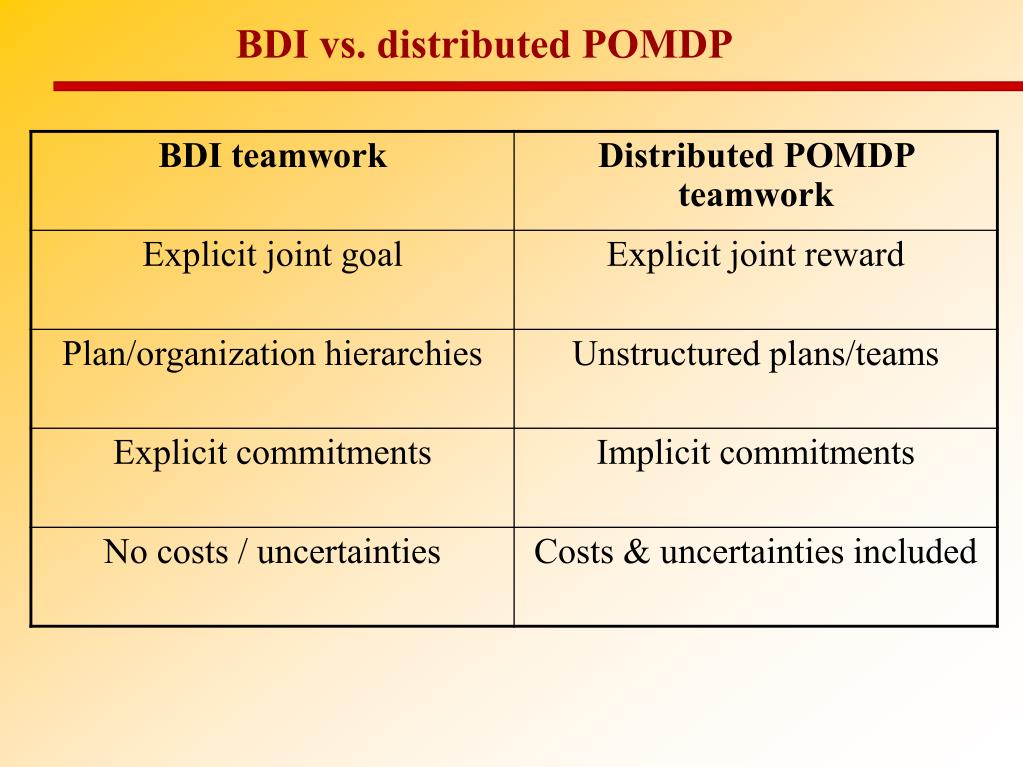 BDI vs. distributed POMDP

| BDI teamwork | Distributed POMDP teamwork |
|---|---|
| Explicit joint goal | Explicit joint reward |
| Plan/organization hierarchies | Unstructured plans/teams |
| Explicit commitments | Implicit commitments |
| No costs / uncertainties | Costs & uncertainties included |